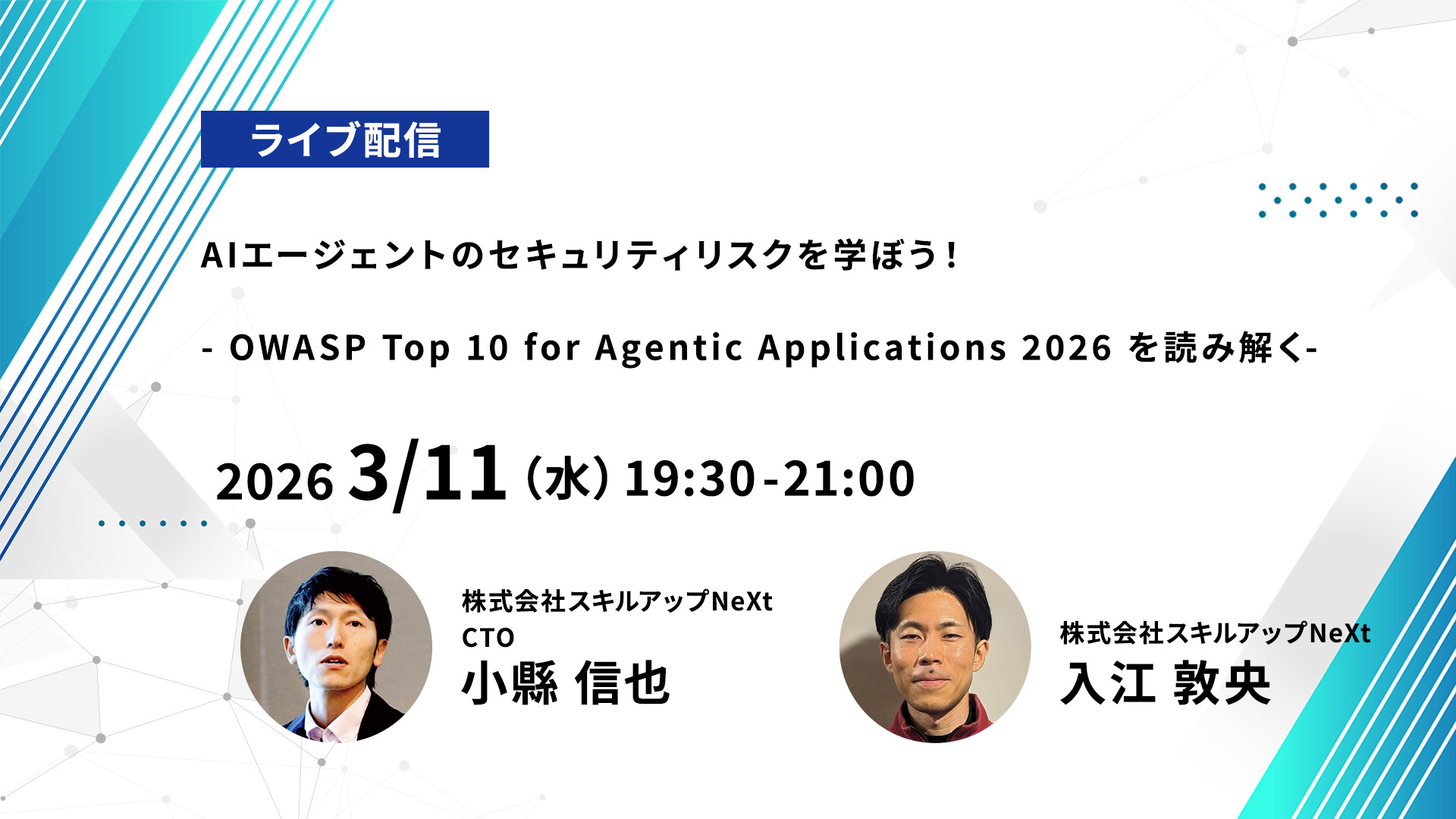 ライブ配信

AIエージェントのセキュリティリスクを学ぼう！

- OWASP Top 10 for Agentic Applications 2026 を読み解く-

2026 3/11（水）19:30-21:00

株式会社スキルアップNeXt
CTO
小縣 信也

株式会社スキルアップNeXt
入江 敦央